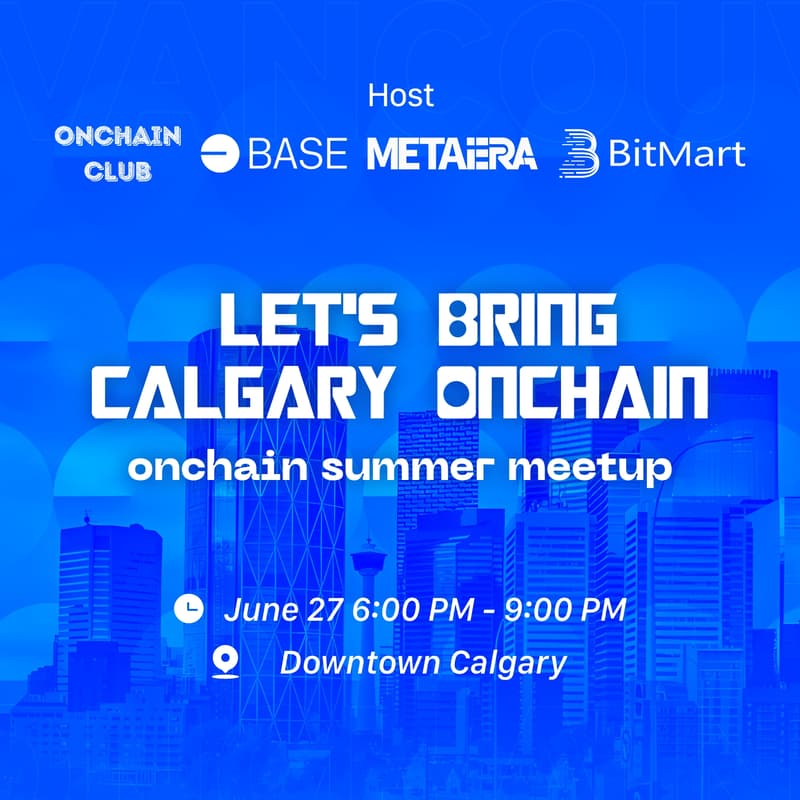 Host

ONCHAIN CLUB

BASE

METAERA

BitMart

LET'S BRING CALGARY ONCHAIN

onchain summer meetup

June 27 6:00 PM - 9:00 PM

Downtown Calgary